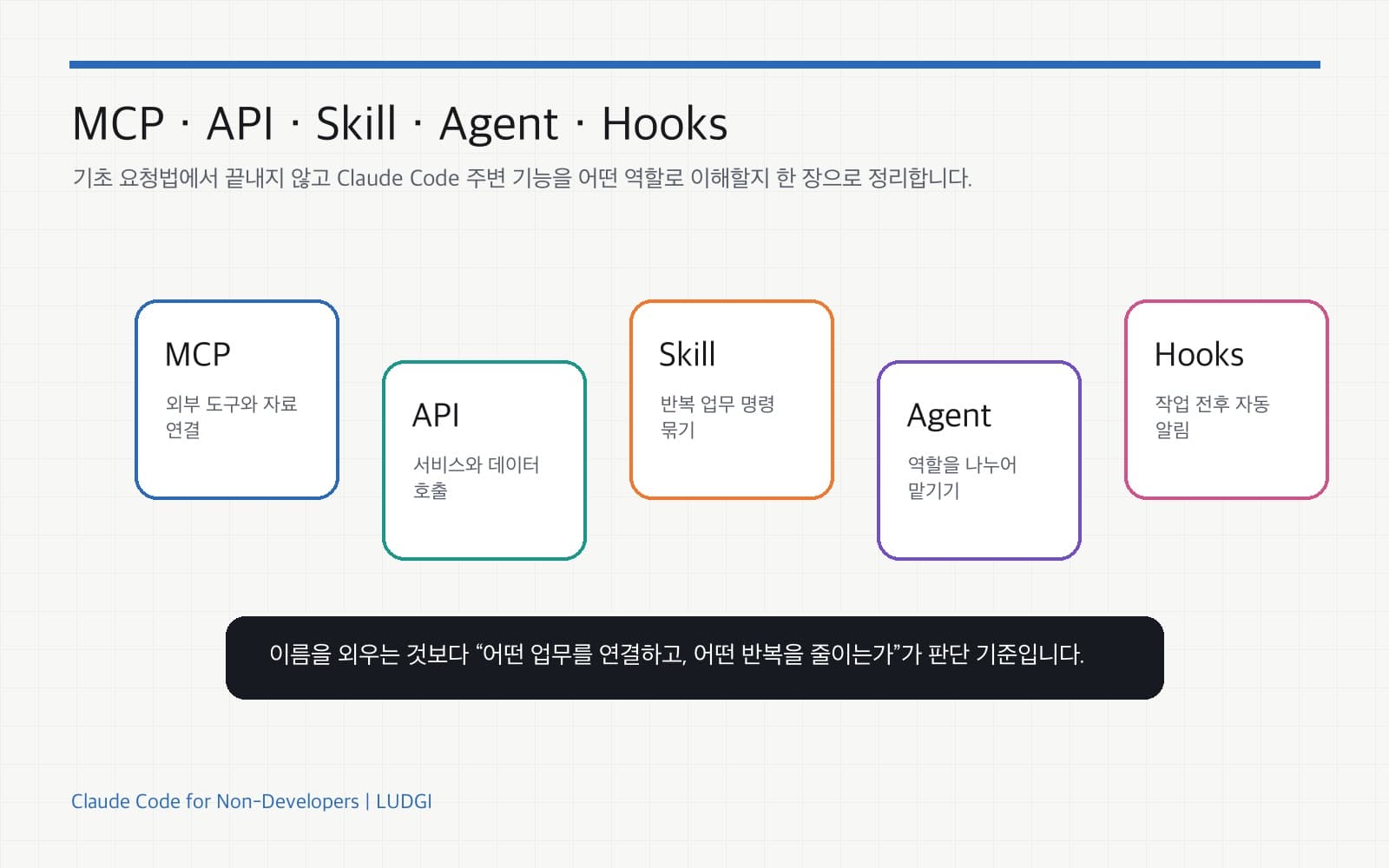 MCP · API · Skill · Agent · Hooks

기초 요청법에서 끝내지 않고 Claude Code 주변 기능을 어떤 역할로 이해할지 한 장으로 정리합니다.

MCP

외부 도구와 자료 연결

API

서비스와 데이터 호출

Skill

반복 업무 명령 묶기

Agent

역할을 나누어 맡기기

Hooks

작업 전후 자동 알림

이름을 외우는 것보다 "어떤 업무를 연결하고, 어떤 반복을 줄이는가"가 판단 기준입니다.

Claude Code for Non-Developers | LUDGI